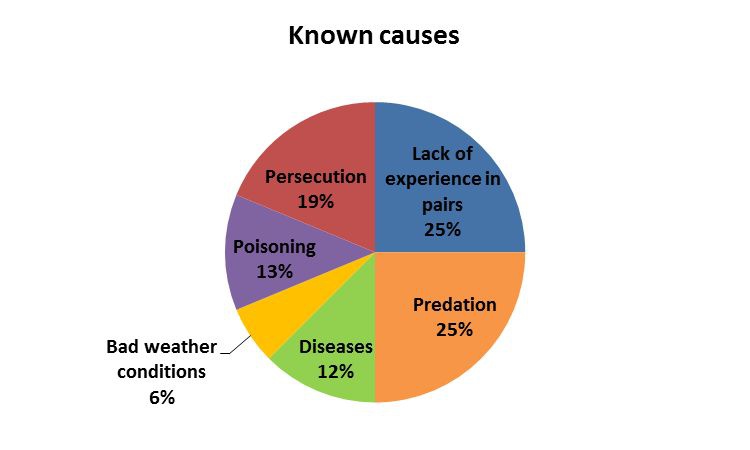 Known causes

Lack of experience in pairs
25%

Predation
25%

Diseases
12%

Bad weather conditions
6%

Poisoning
13%

Persecution
19%